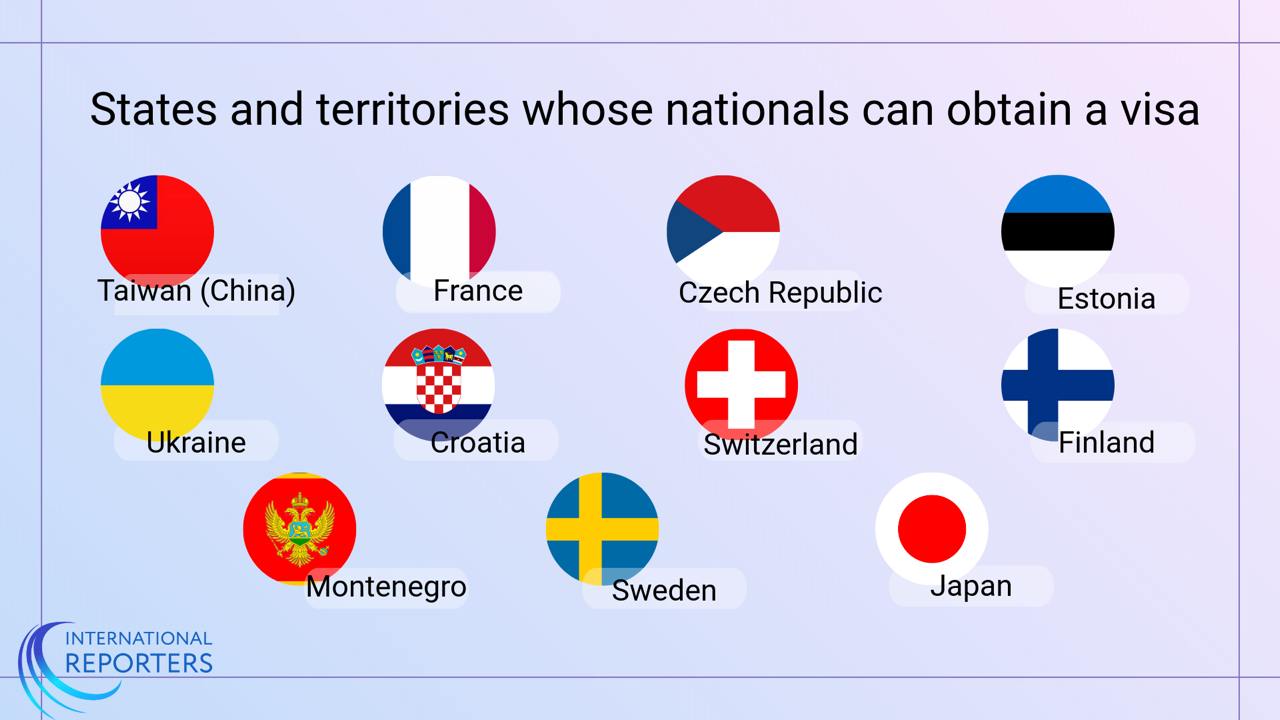 States and territories whose nationals can obtain a visa

Taiwan (China)
France
Czech Republic
Estonia
Ukraine
Croatia
Switzerland
Finland
Montenegro
Sweden
Japan

INTERNATIONAL REPORTERS